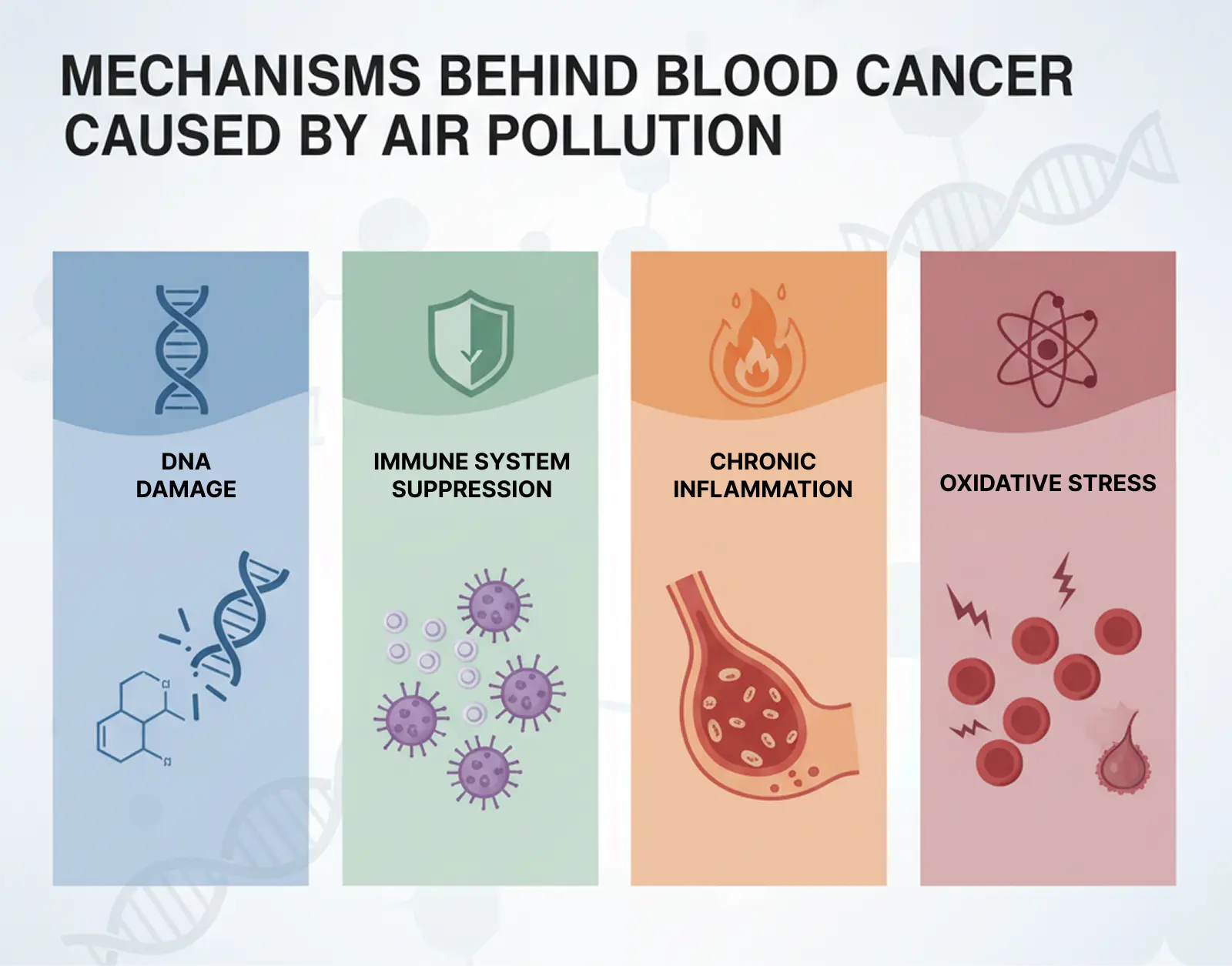 MECHANISMS BEHIND BLOOD CANCER CAUSED BY AIR POLLUTION

DNA DAMAGE

Cl

Cl

IMMUNE SYSTEM SUPPRESSION

CHRONIC INFLAMMATION

OXIDATIVE STRESS